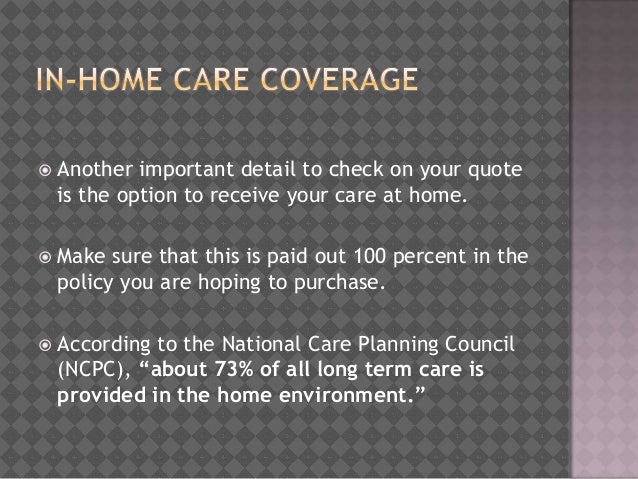 IN-HOME CARE COVERAGE

Another important detail to check on your quote is the option to receive your care at home.

Make sure that this is paid out 100 percent in the policy you are hoping to purchase.

According to the National Care Planning Council (NCPC), “about 73% of all long term care is provided in the home environment.”